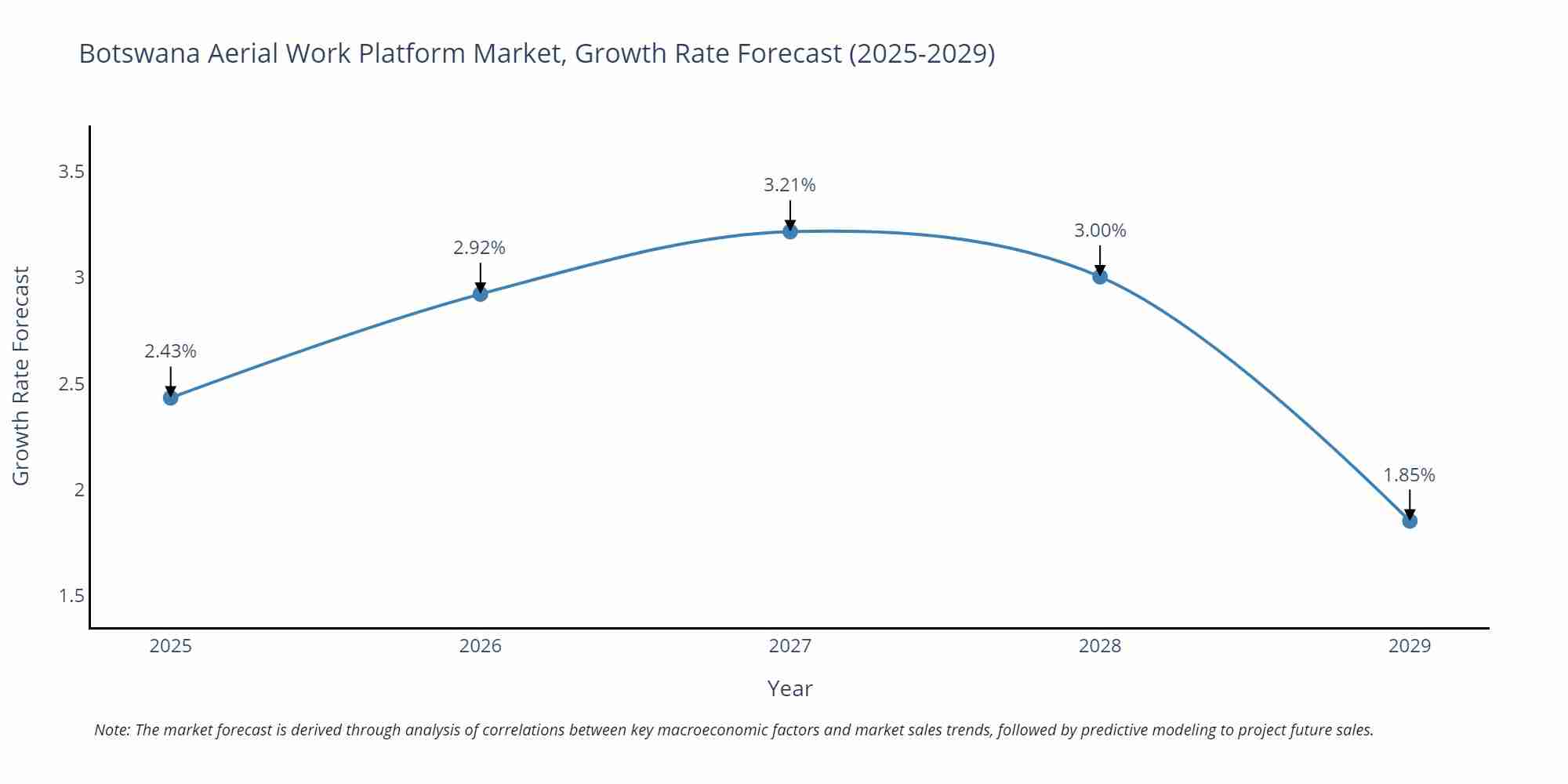 Botswana Aerial Work Platform Market, Growth Rate Forecast (2025-2029)

Growth Rate Forecast

3.5
3
2.5
2
1.5

2.43%
2.92%
3.21%
3.00%
1.85%

2025
2026
2027
2028
2029

Year

Note: The market forecast is derived through analysis of correlations between key macroeconomic factors and market sales trends, followed by predictive modeling to project future sales.